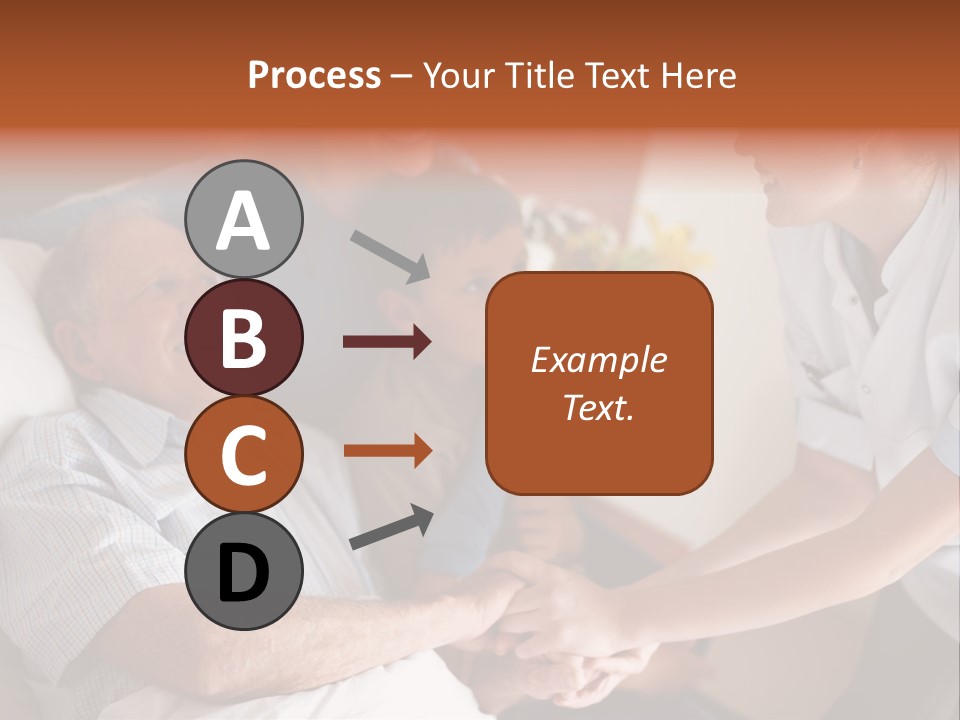 Process – Your Title Text Here

A

B

C

D

Example Text.